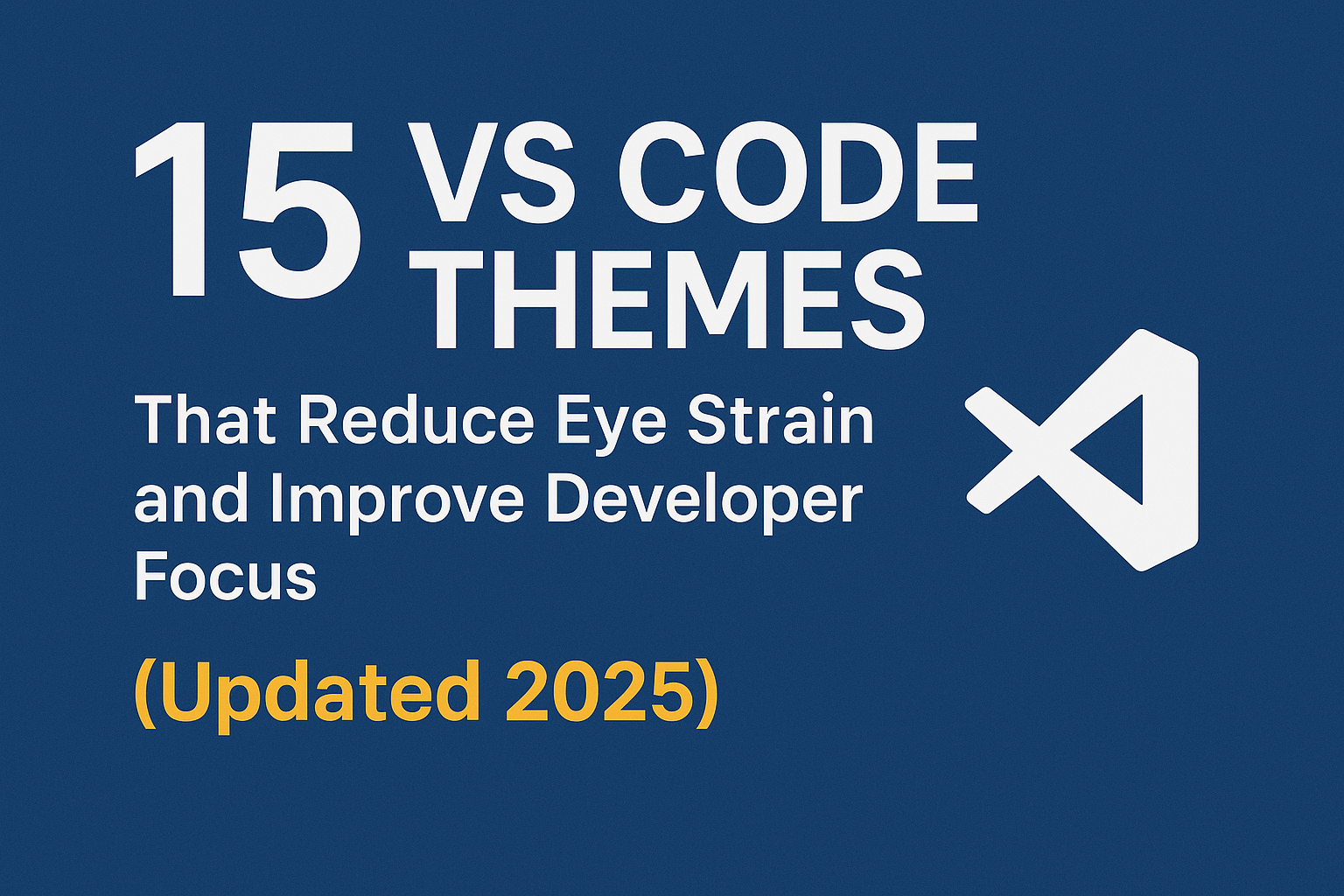 15 VS CODE THEMES

That Reduce Eye Strain and Improve Developer Focus

(Updated 2025)